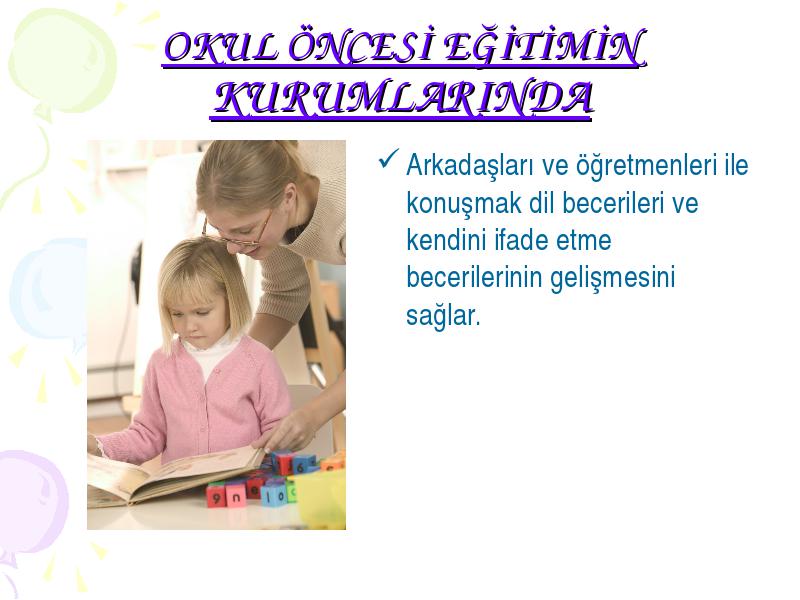 OKUL ÖNCESİ EĞİTİMİN KURUMLARINDA

✓ Arkadaşları ve öğretmenleri ile konuşmak dil becerileri ve kendini ifade etme becerilerinin gelişmesini sağlar.